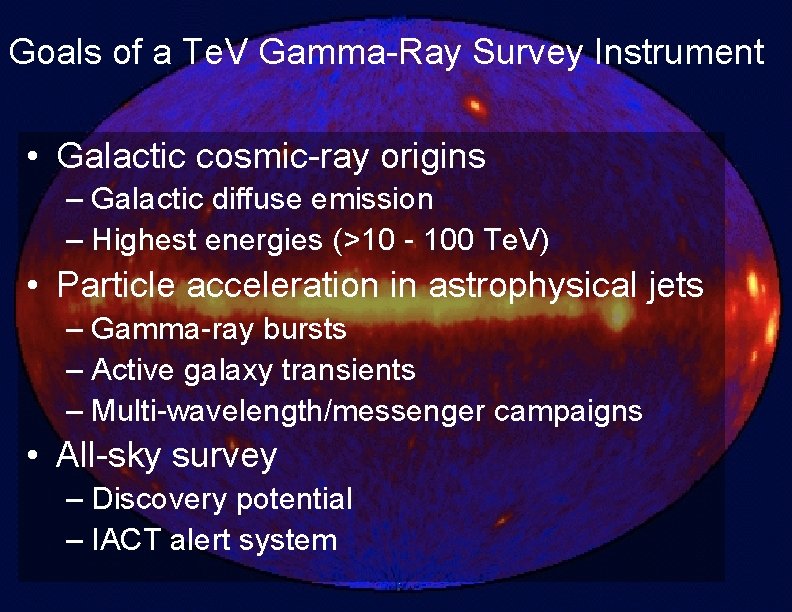 Goals of a TeV Gamma-Ray Survey Instrument

• Galactic cosmic-ray origins
– Galactic diffuse emission
– Highest energies (>10 - 100 TeV)

• Particle acceleration in astrophysical jets
– Gamma-ray bursts
– Active galaxy transients
– Multi-wavelength/messenger campaigns

• All-sky survey
– Discovery potential
– IACT alert system